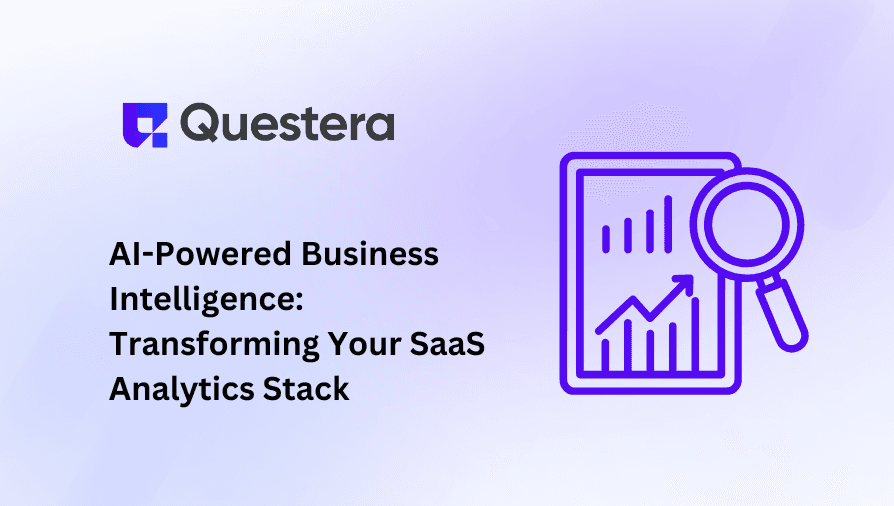 Questera

AI-Powered Business Intelligence: Transforming Your SaaS Analytics Stack